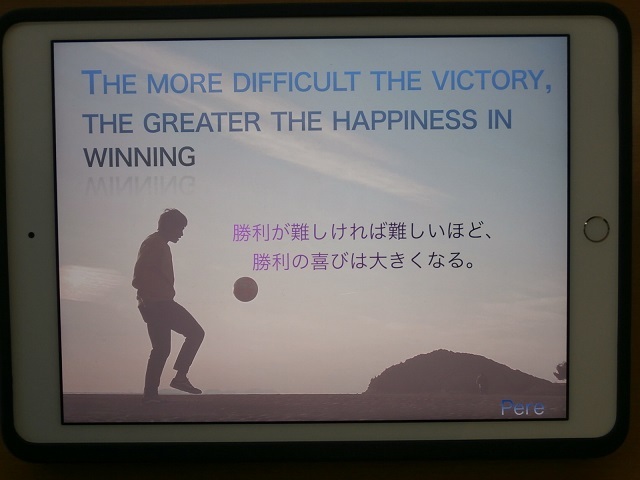 THE MORE DIFFICULT THE VICTORY, THE GREATER THE HAPPINESS IN WINNING

勝利が難しければ難しいほど、
勝利の喜びは大きくなる。

Pere